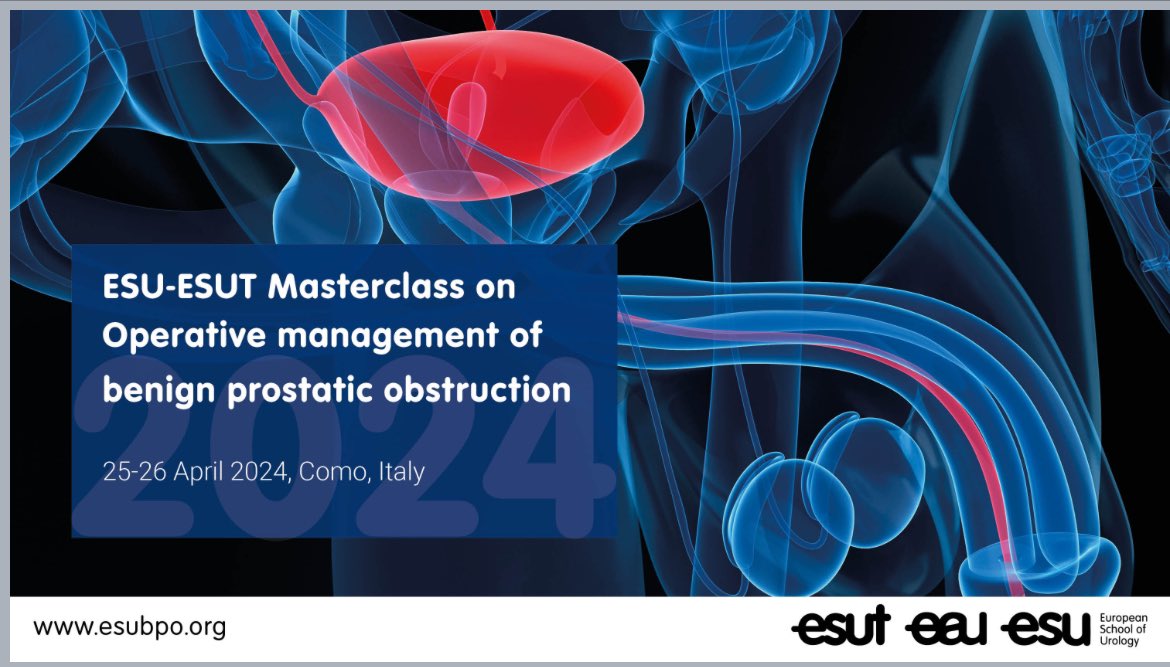 ESU-ESUT Masterclass on Operative management of benign prostatic obstruction

2024

25-26 April 2024, Como, Italy

www.esubpo.org

esut eau esu European School of Urology